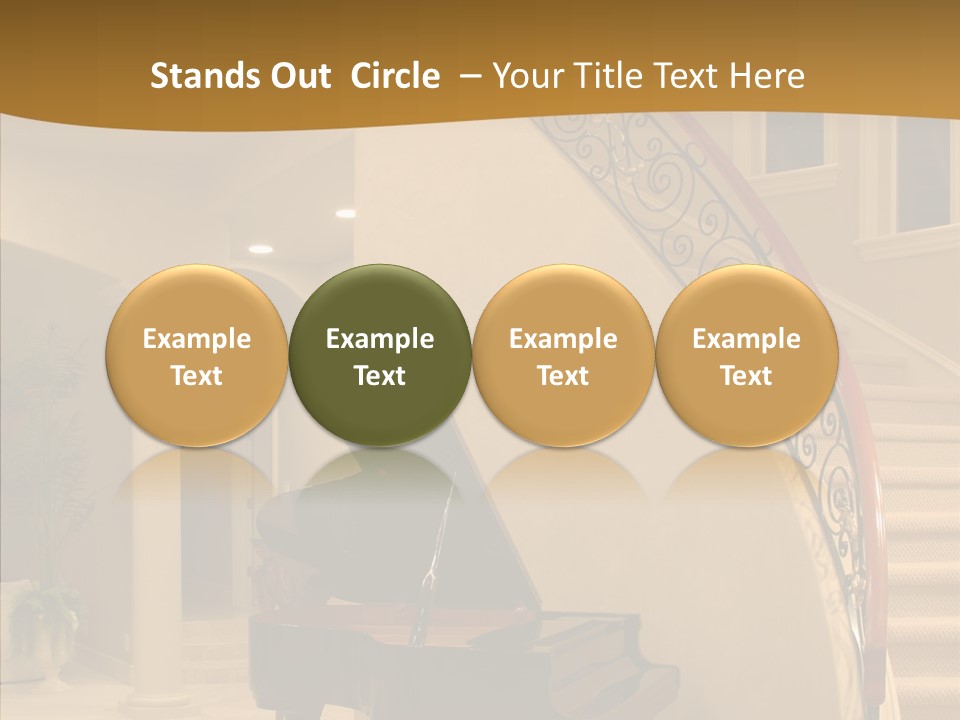 Stands Out Circle – Your Title Text Here

Example Text

Example Text

Example Text

Example Text